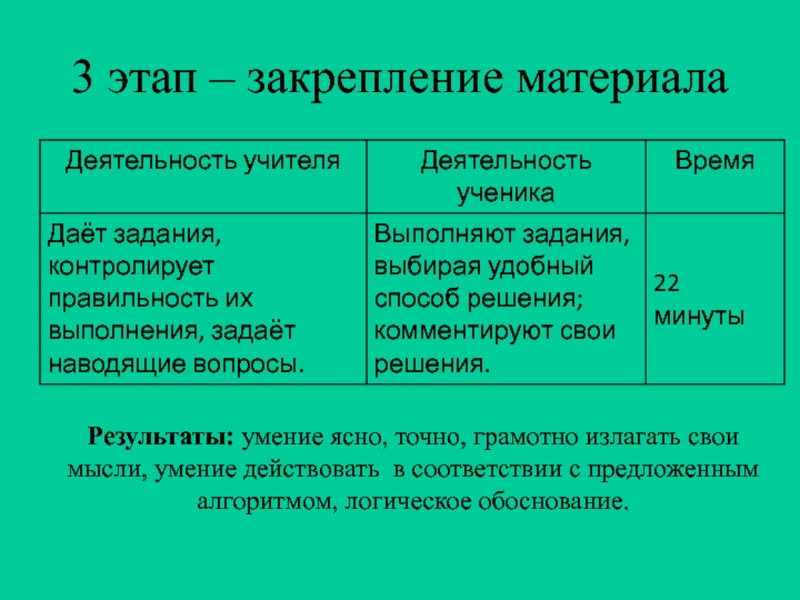 3 этап – закрепление материала

| Деятельность учителя | Деятельность ученика | Время |
|---|---|---|
| Даёт задания, контролирует правильность их выполнения, задаёт наводящие вопросы. | Выполняют задания, выбирая удобный способ решения; комментируют свои решения. | 22 минуты |

Результаты: умение ясно, точно, грамотно излагать свои мысли, умение действовать в соответствии с предложенным алгоритмом, логическое обоснование.